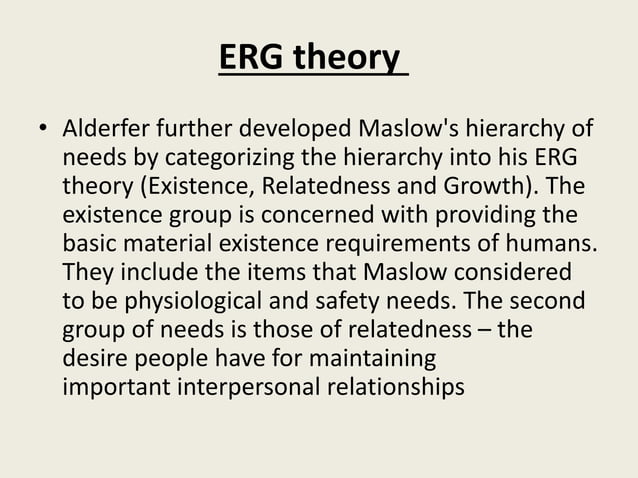 ERG theory

• Alderfer further developed Maslow's hierarchy of needs by categorizing the hierarchy into his ERG theory (Existence, Relatedness and Growth). The existence group is concerned with providing the basic material existence requirements of humans. They include the items that Maslow considered to be physiological and safety needs. The second group of needs is those of relatedness – the desire people have for maintaining important interpersonal relationships